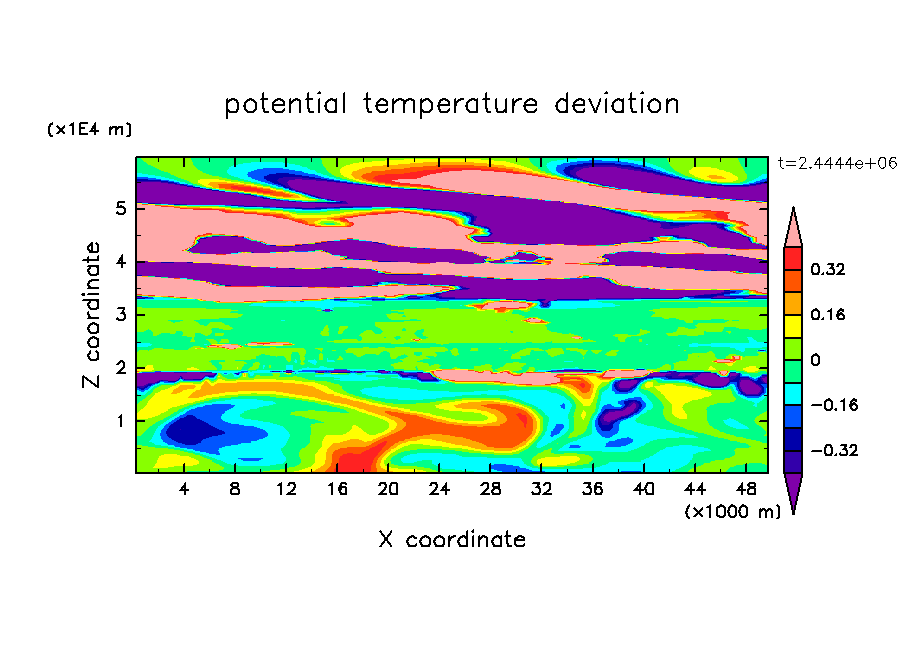 potential temperature deviation

(x1E4 m)

t=2.4444e+06

Z coordinate

5
4
3
2
1

0.32
0.16
0
−0.16
−0.32

4 8 12 16 20 24 28 32 36 40 44 48

(x1000 m)

X coordinate